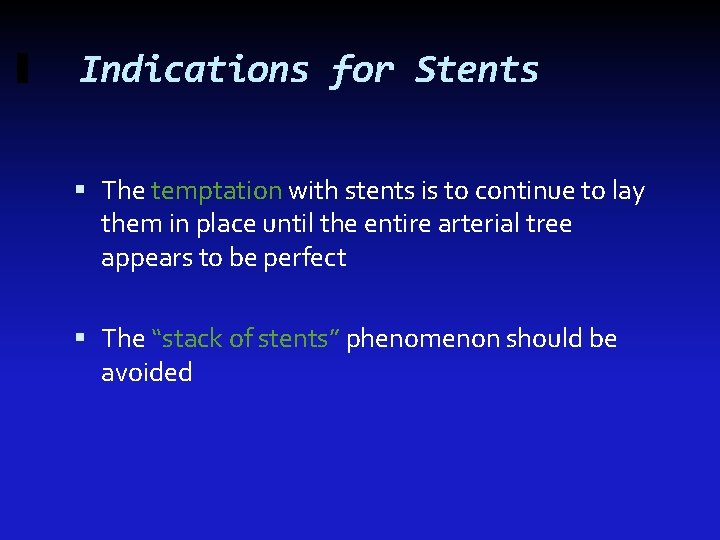 Indications for Stents

▪ The temptation with stents is to continue to lay them in place until the entire arterial tree appears to be perfect

▪ The “stack of stents” phenomenon should be avoided